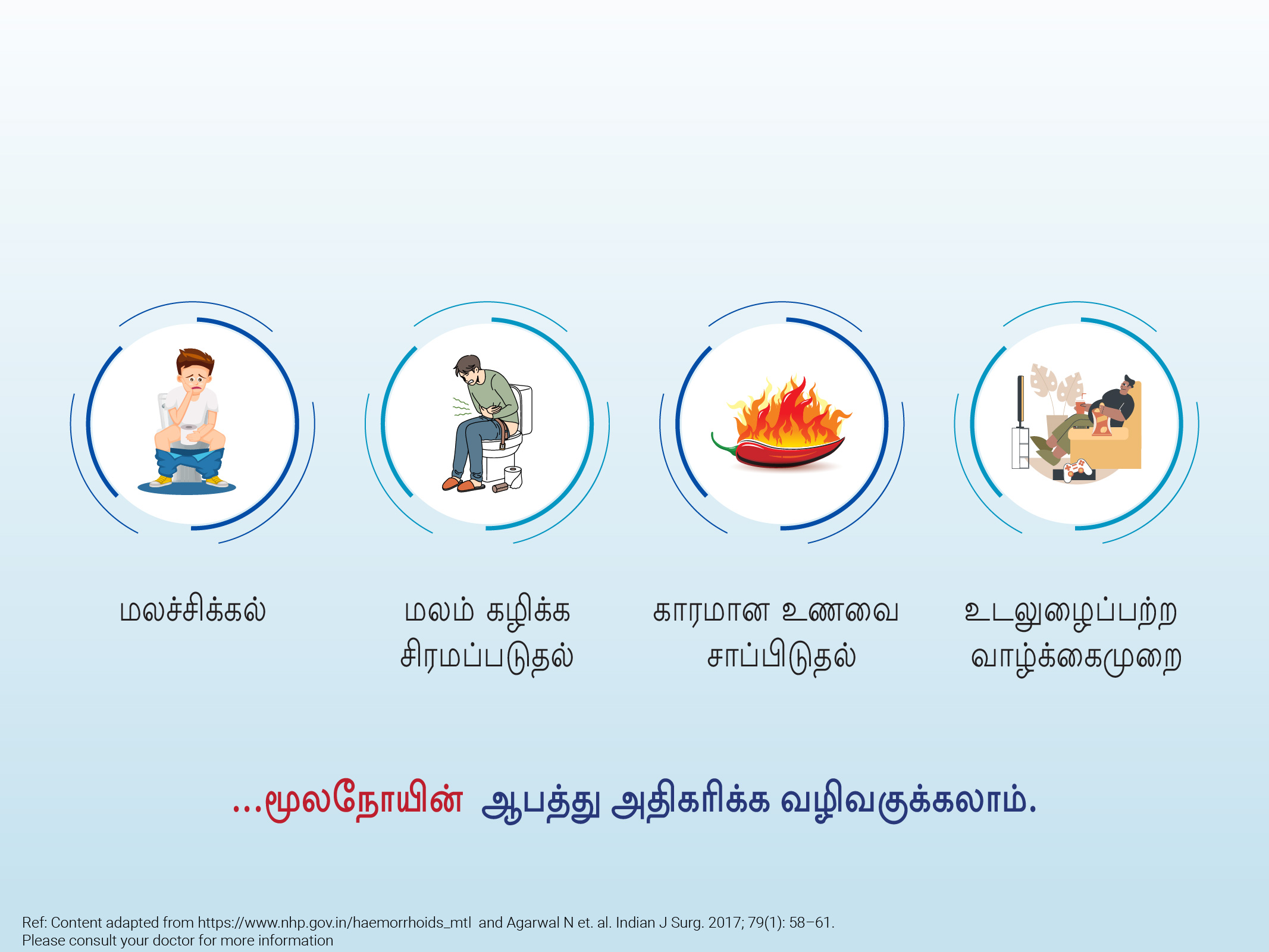 மலச்சிக்கல்

மலம் கழிக்க சிரமப்படுதல்

காரமான உணவை சாப்பிடுதல்

உடலுழைப்பற்ற வாழ்க்கைமுறை

...மூலநோயின் ஆபத்து அதிகரிக்க வழிவகுக்கலாம்.

Ref: Content adapted from https://www.nhp.gov.in/haemorrhoids_mtl and Agarwal N et. al. Indian J Surg. 2017; 79(1): 58–61.
Please consult your doctor for more information